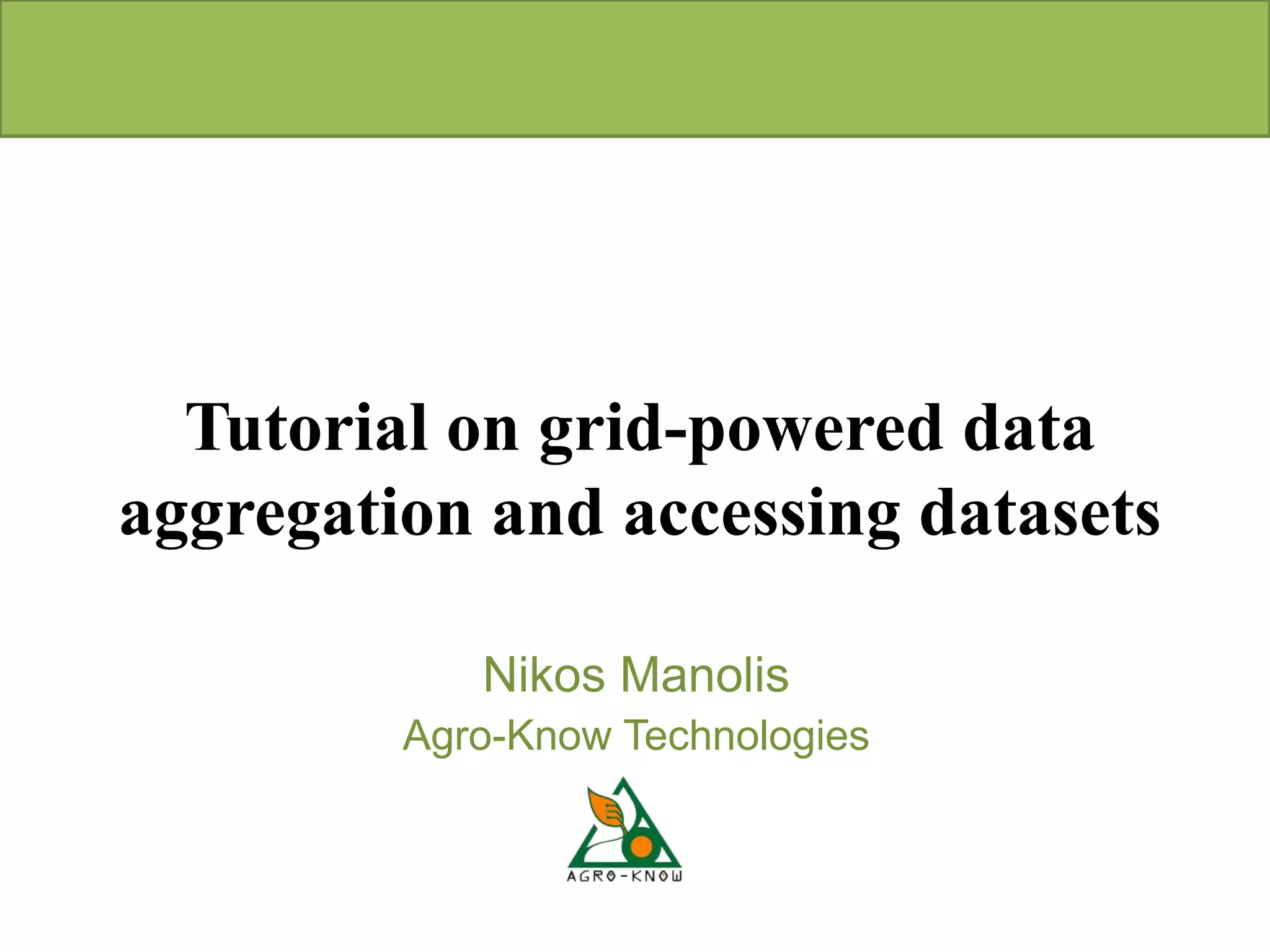 Tutorial on grid-powered data aggregation and accessing datasets

Nikos Manolis

Agro-Know Technologies

AGRO-KNOW